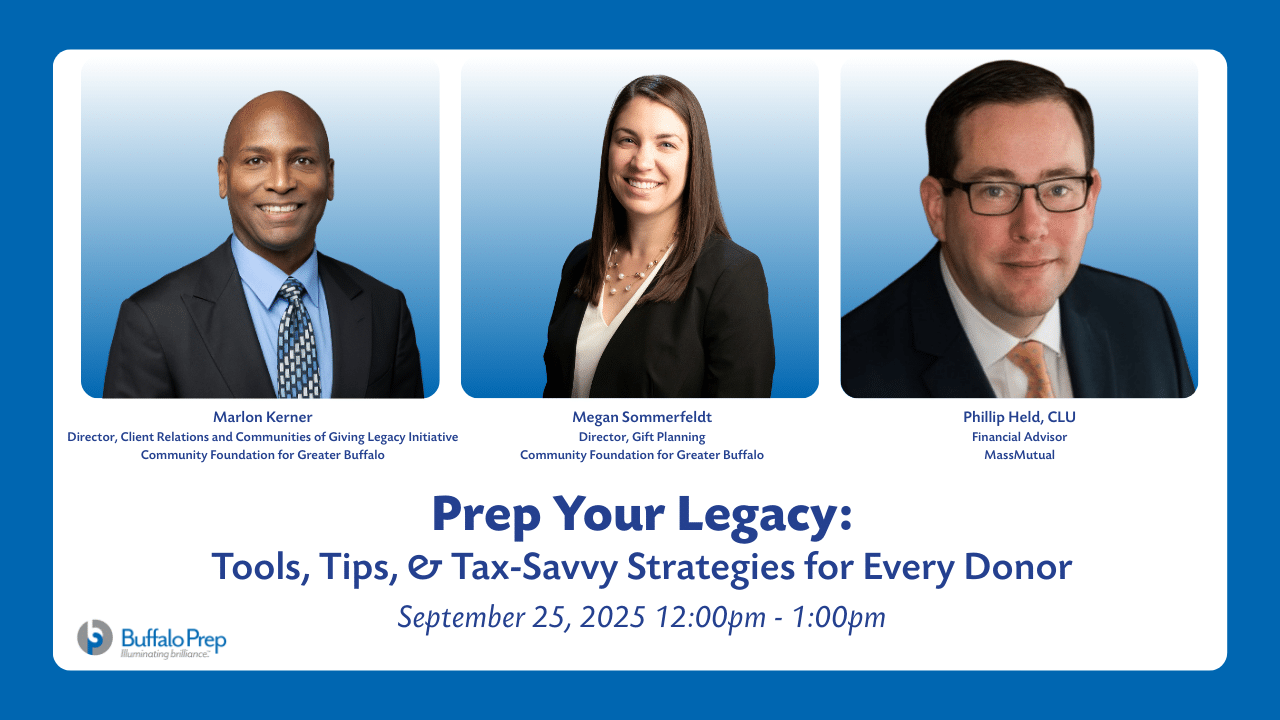 Marlon Kerner
Director, Client Relations and Communities of Giving Legacy Initiative
Community Foundation for Greater Buffalo

Megan Sommerfeldt
Director, Gift Planning
Community Foundation for Greater Buffalo

Phillip Held, CLU
Financial Advisor
MassMutual

Prep Your Legacy:
Tools, Tips, & Tax-Savvy Strategies for Every Donor
September 25, 2025 12:00pm - 1:00pm

Buffalo Prep
Illuminating brilliance.